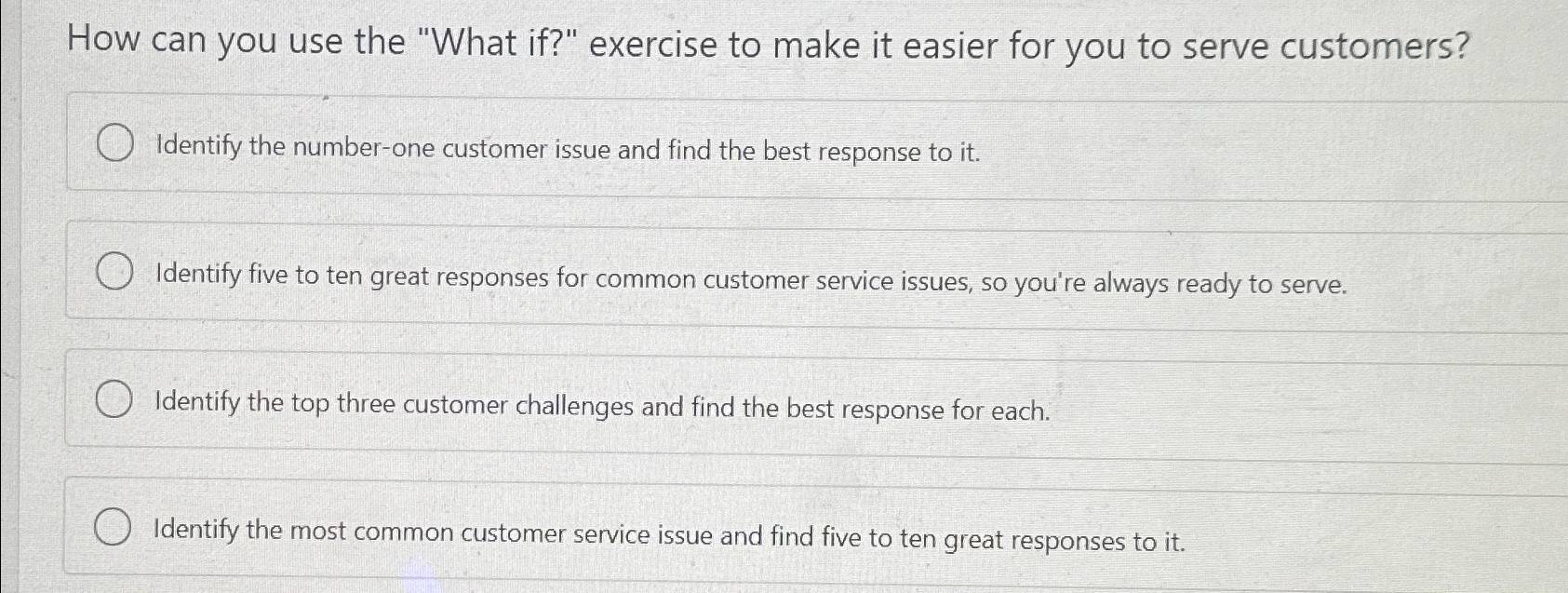 How can you use the "What if?" exercise to make it easier for you to serve customers?

Identify the number-one customer issue and find the best response to it.

Identify five to ten great responses for common customer service issues, so you're always ready to serve.

Identify the top three customer challenges and find the best response for each.

Identify the most common customer service issue and find five to ten great responses to it.